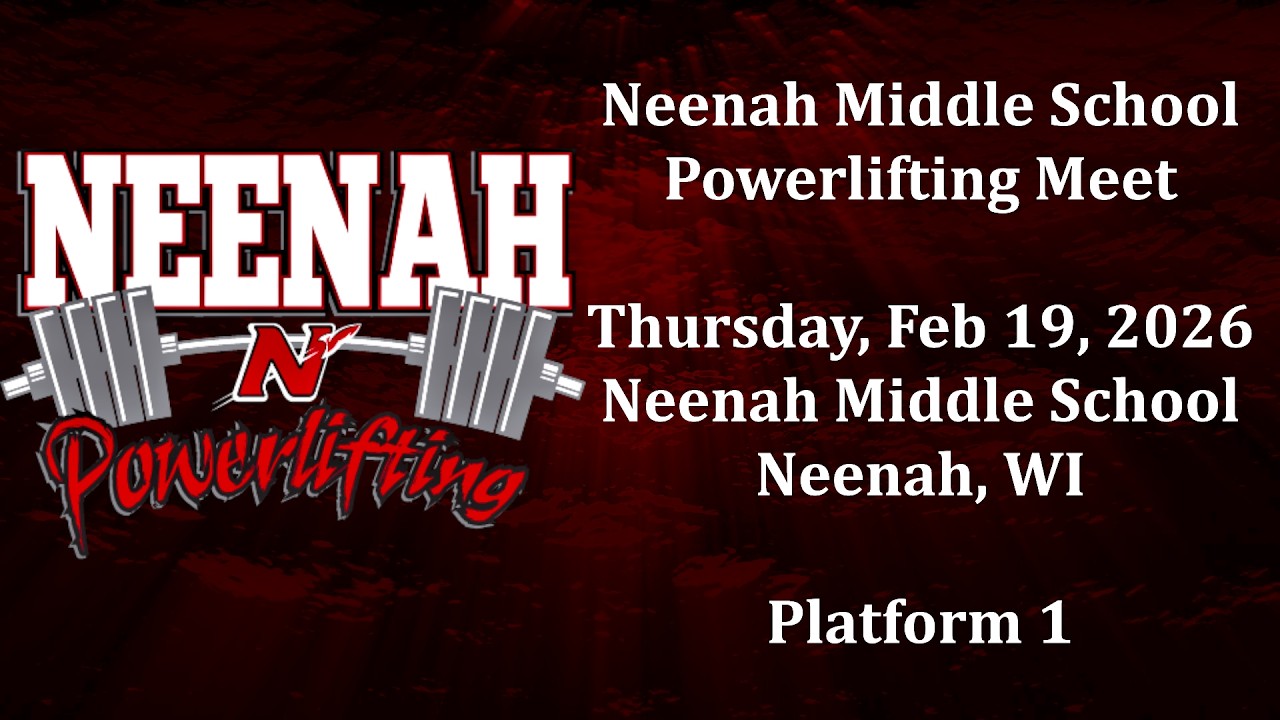 NEENAH
N
Powerlifting

Neenah Middle School Powerlifting Meet

Thursday, Feb 19, 2026
Neenah Middle School
Neenah, WI

Platform 1